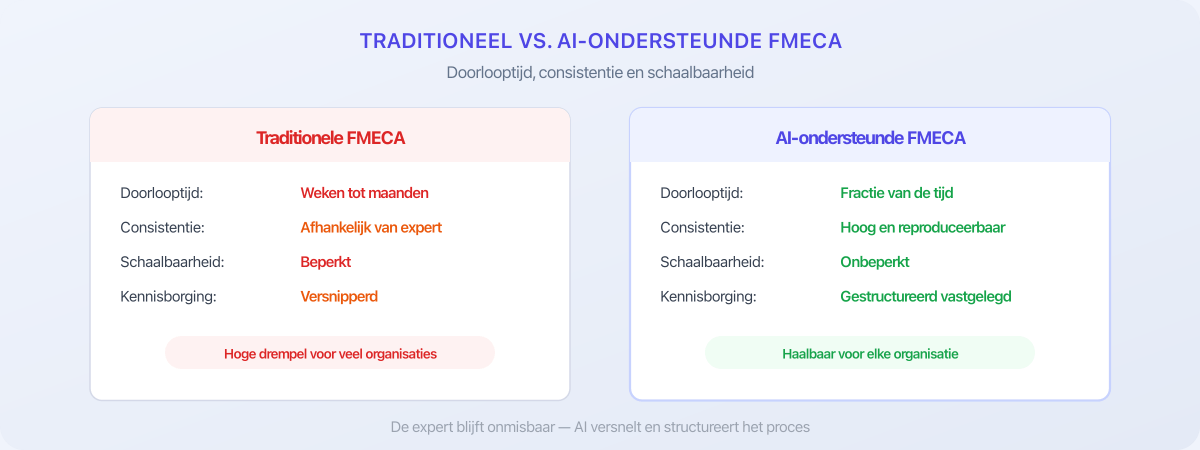 TRADITIONEEL VS. AI-ONDERSTEUNDE FMECA

Doorlooptijd, consistentie en schaalbaarheid

Traditionele FMECA

Doorlooptijd: Weken tot maanden
Consistentie: Afhankelijk van expert
Schaalbaarheid: Beperkt
Kennisborging: Versnipperd

Hoge drempel voor veel organisaties

AI-ondersteunde FMECA

Doorlooptijd: Fractie van de tijd
Consistentie: Hoog en reproduceerbaar
Schaalbaarheid: Onbeperkt
Kennisborging: Gestructureerd vastgelegd

Haalbaar voor elke organisatie

De expert blijft onmisbaar — AI versnelt en structureert het proces